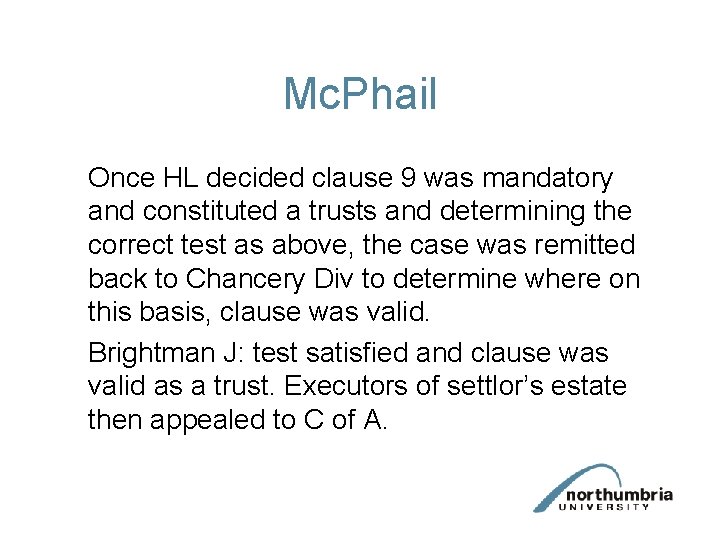 McPhail

Once HL decided clause 9 was mandatory and constituted a trusts and determining the correct test as above, the case was remitted back to Chancery Div to determine where on this basis, clause was valid.

Brightman J: test satisfied and clause was valid as a trust. Executors of settlor's estate then appealed to C of A.

northumbria
UNIVERSITY